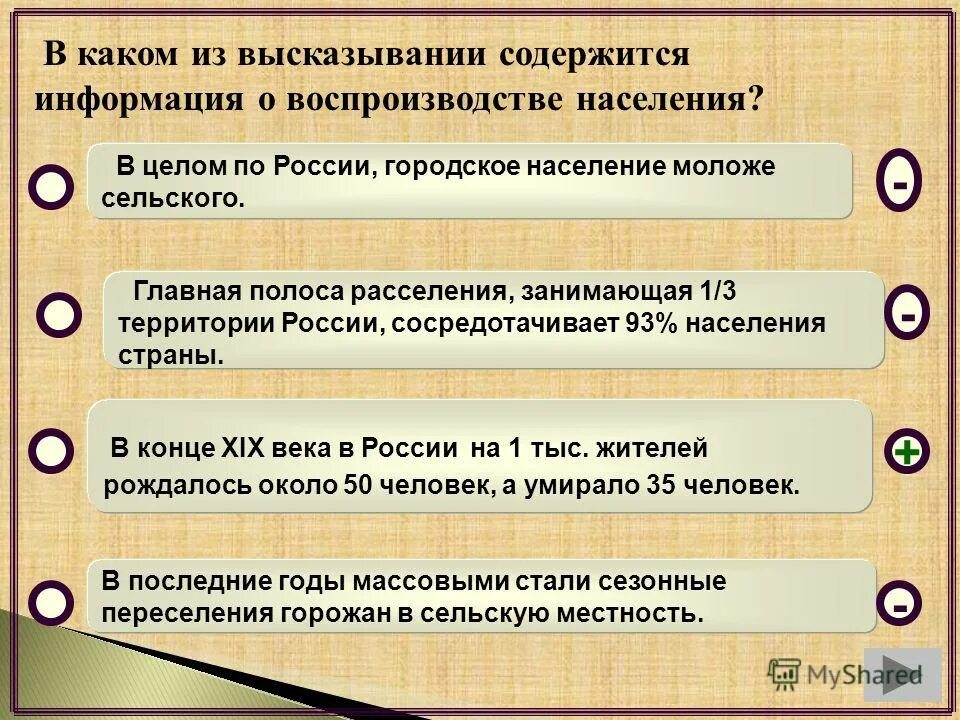 В каком из высказывании содержится информация о воспроизводстве населения?

В целом по России, городское население моложе сельского.

-

Главная полоса расселения, занимающая 1/3 территории России, сосредотачивает 93% населения страны.

-

В конце XIX века в России на 1 тыс. жителей рождалось около 50 человек, а умирало 35 человек.

+

В последние годы массовыми стали сезонные переселения горожан в сельскую местность.

-

MyShared